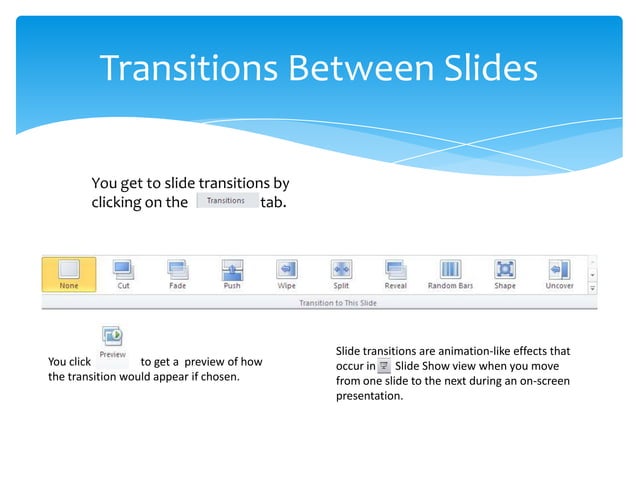 Transitions Between Slides

You get to slide transitions by clicking on the Transitions tab.

None Cut Fade Push Wipe Split Reveal Random Bars Shape Uncover

Transition to This Slide

You click Preview to get a preview of how the transition would appear if chosen.

Slide transitions are animation-like effects that occur in Slide Show view when you move from one slide to the next during an on-screen presentation.